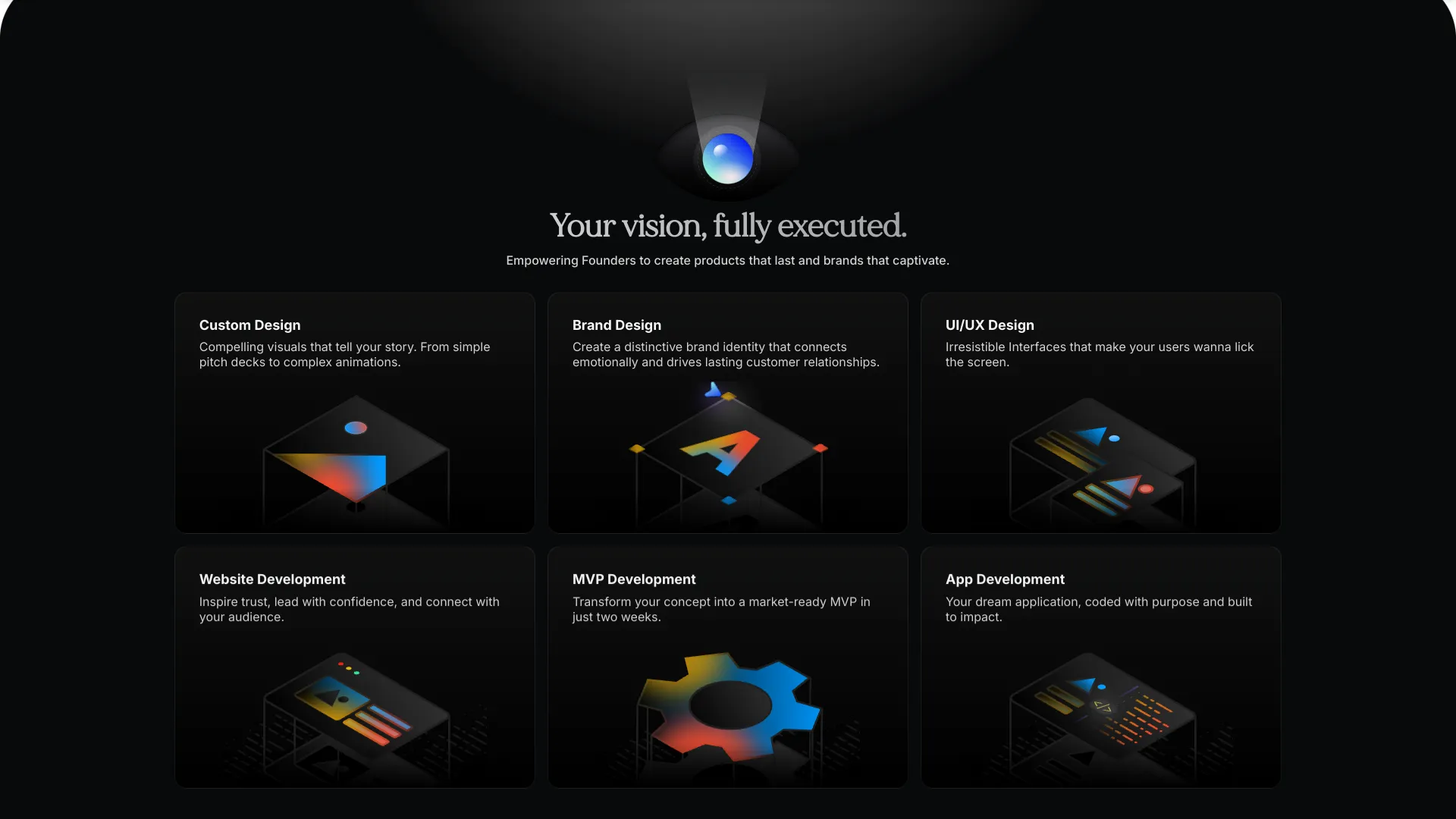 Your vision, fully executed.

Empowering Founders to create products that last and brands that captivate.

Custom Design

Compelling visuals that tell your story. From simple pitch decks to complex animations.

Brand Design

Create a distinctive brand identity that connects emotionally and drives lasting customer relationships.

UI/UX Design

Irresistible Interfaces that make your users wanna lick the screen.

Website Development

Inspire trust, lead with confidence, and connect with your audience.

MVP Development

Transform your concept into a market-ready MVP in just two weeks.

App Development

Your dream application, coded with purpose and built to impact.